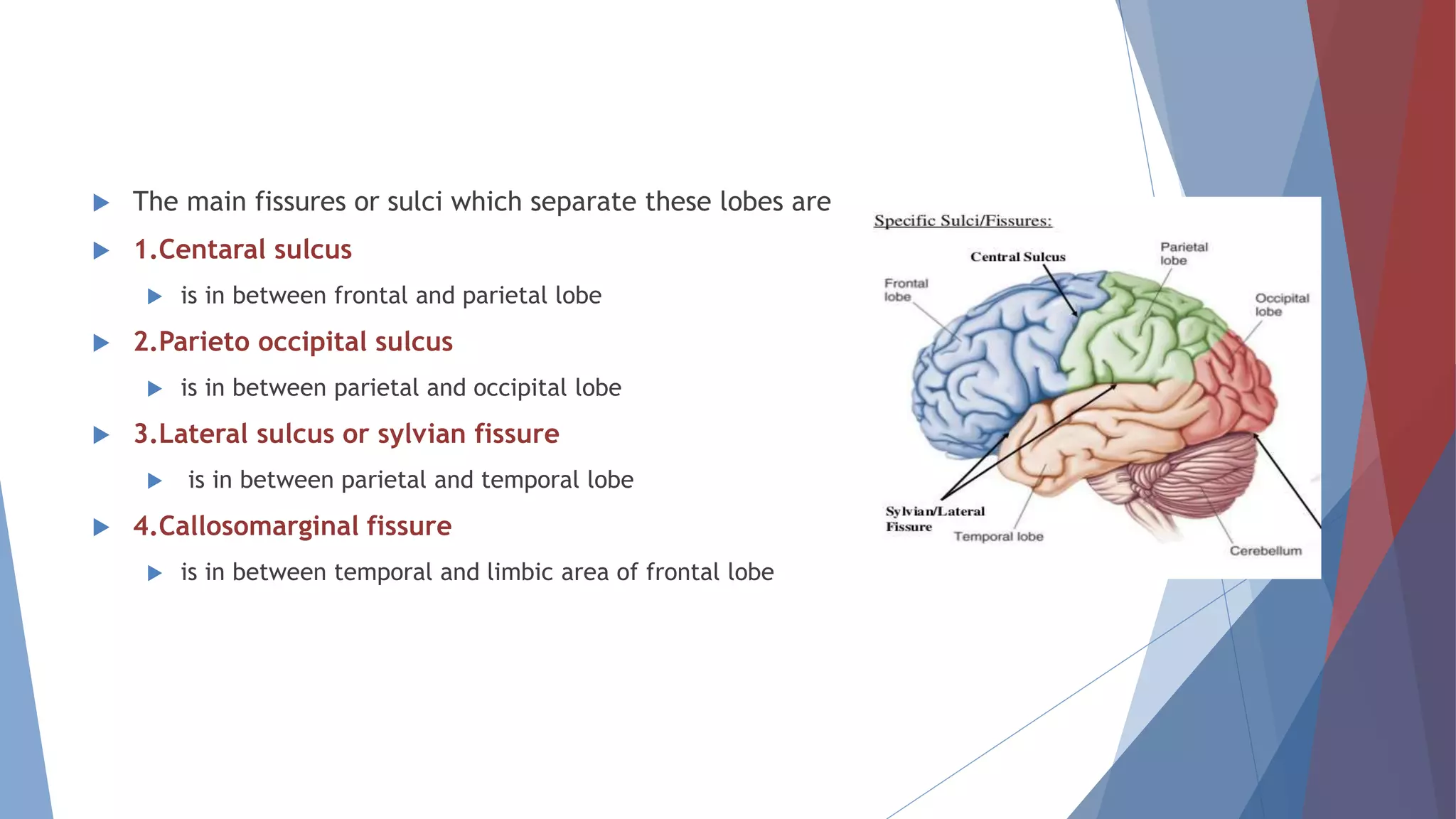 The main fissures or sulci which separate these lobes are

1.Centaral sulcus

is in between frontal and parietal lobe

2.Parieto occipital sulcus

is in between parietal and occipital lobe

3.Lateral sulcus or sylvian fissure

is in between parietal and temporal lobe

4.Callosomarginal fissure

is in between temporal and limbic area of frontal lobe

Specific Sulci/Fissures:

Central Sulcus

Parietal lobe

Frontal lobe

Occipital lobe

Sylvian/Lateral Fissure

Temporal lobe

Cerebellum